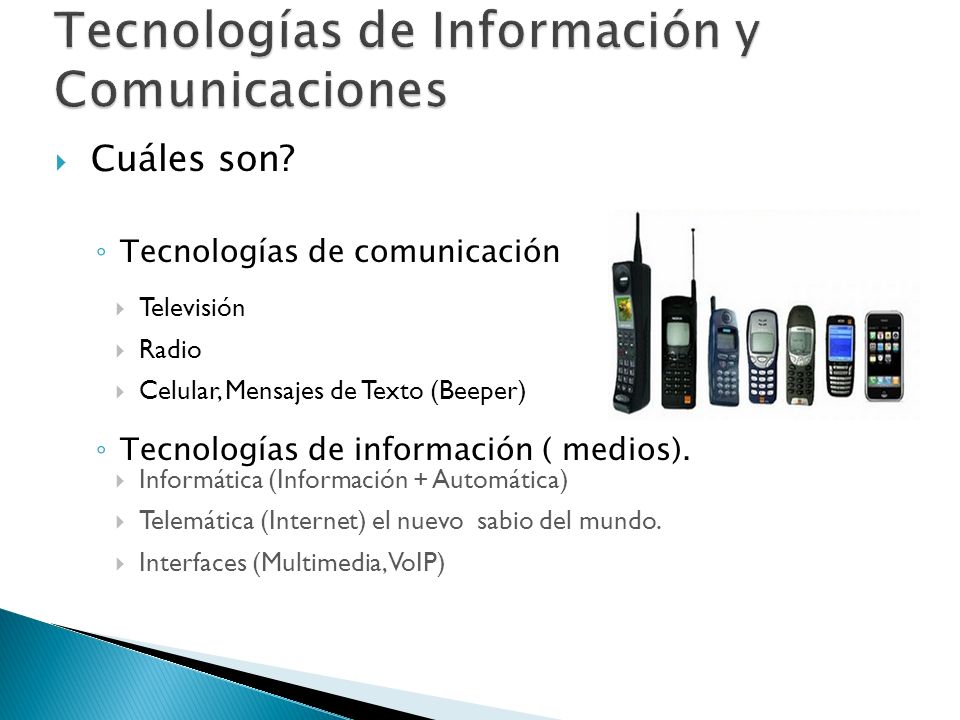 Tecnologías de Información y Comunicaciones

Cuáles son?

Tecnologías de comunicación

Televisión

Radio

Celular, Mensajes de Texto (Beeper)

Tecnologías de información ( medios).

Informática (Información + Automática)

Telemática (Internet) el nuevo sabio del mundo.

Interfaces (Multimedia, VoIP)